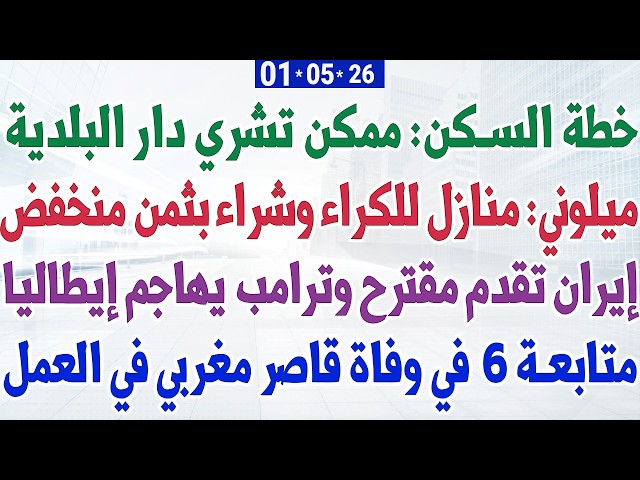 01 * 05 * 26

خطة السكن: ممكن تشري دار البلدية

ميلوني: منازل للكراء وشراء بثمن منخفض

إيران تقدم مقترح وترامب يهاجم إيطاليا

متابعة 6 في وفاة قاصر مغربي في العمل